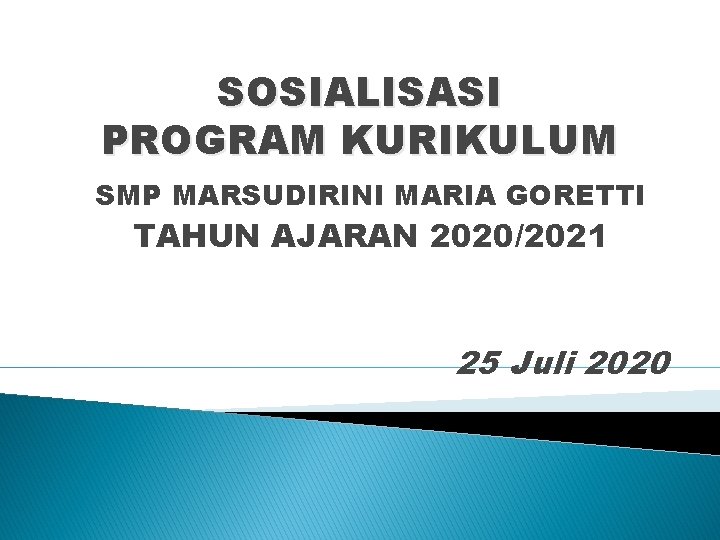 SOSIALISASI
PROGRAM KURIKULUM

SMP MARSUDIRINI MARIA GORETTI
TAHUN AJARAN 2020/2021

25 Juli 2020